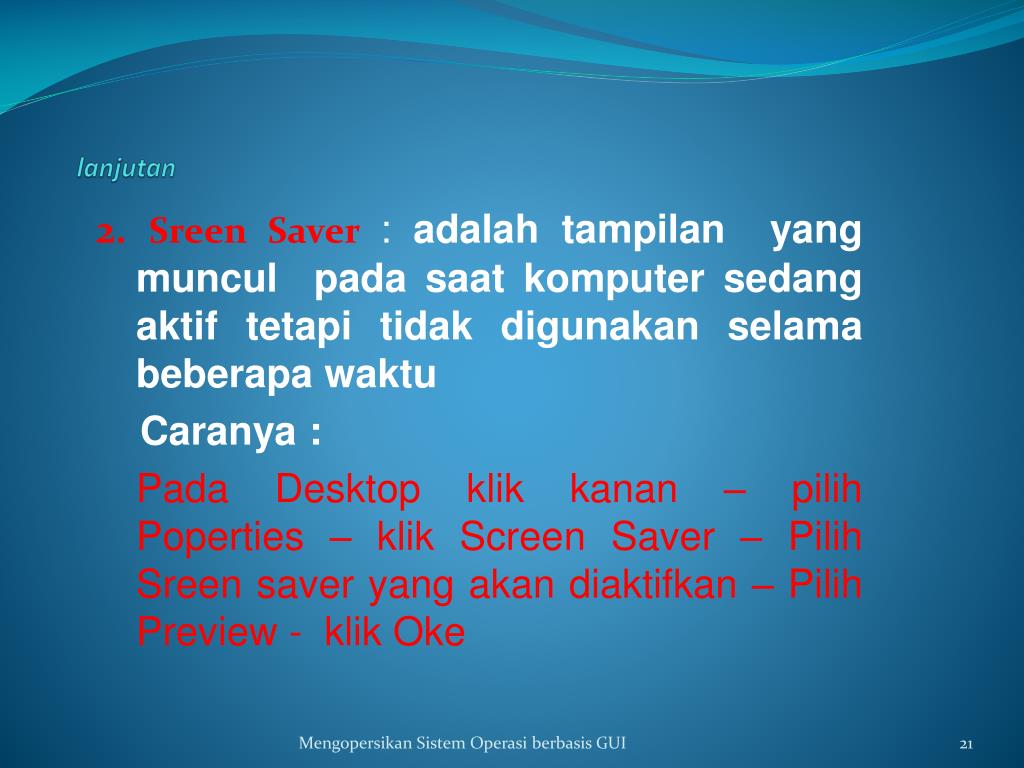 lanjutan

2. Sreen Saver : adalah tampilan yang muncul pada saat komputer sedang aktif tetapi tidak digunakan selama beberapa waktu

Caranya :

Pada Desktop klik kanan – pilih Poperties – klik Screen Saver – Pilih Sreen saver yang akan diaktifkan – Pilih Preview - klik Oke

Mengopersikan Sistem Operasi berbasis GUI

21